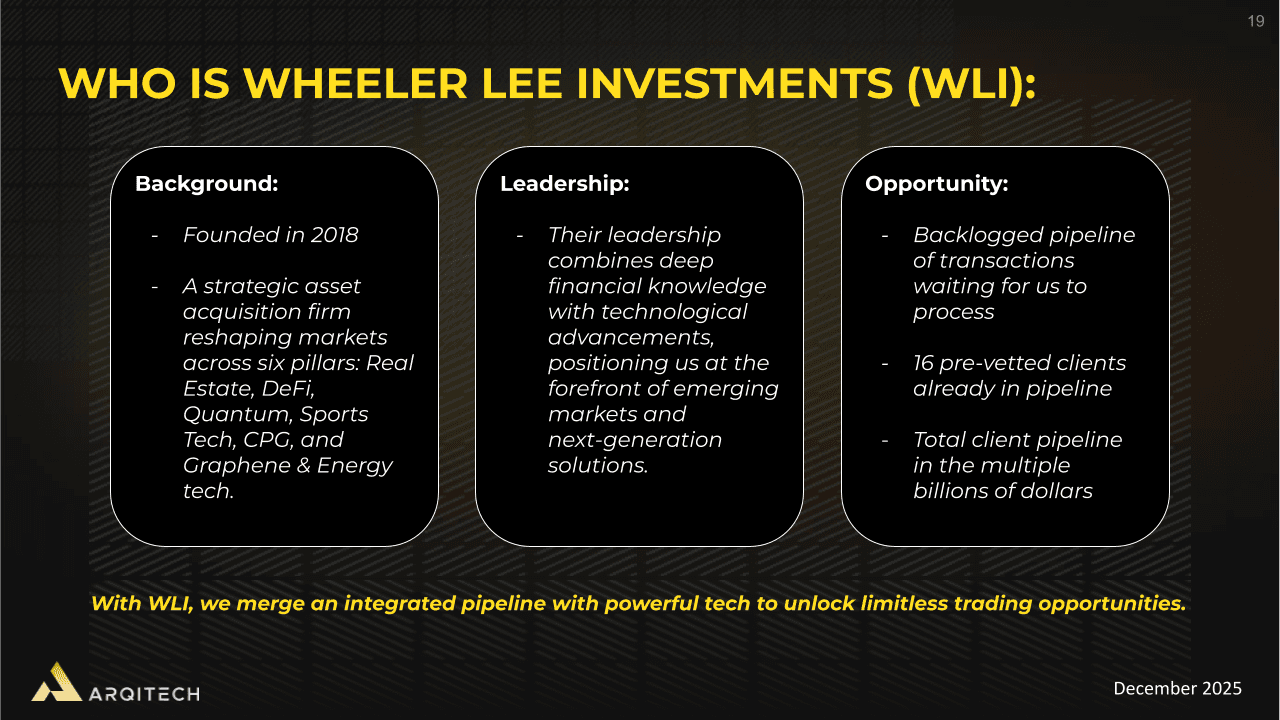 19

WHO IS WHEELER LEE INVESTMENTS (WLI):

Background:

- Founded in 2018

- A strategic asset acquisition firm reshaping markets across six pillars: Real Estate, DeFi, Quantum, Sports Tech, CPG, and Graphene & Energy tech.

Leadership:

- Their leadership combines deep financial knowledge with technological advancements, positioning us at the forefront of emerging markets and next-generation solutions.

Opportunity:

- Backlogged pipeline of transactions waiting for us to process

- 16 pre-vetted clients already in pipeline

- Total client pipeline in the multiple billions of dollars

With WLI, we merge an integrated pipeline with powerful tech to unlock limitless trading opportunities.

ARQITECH

December 2025